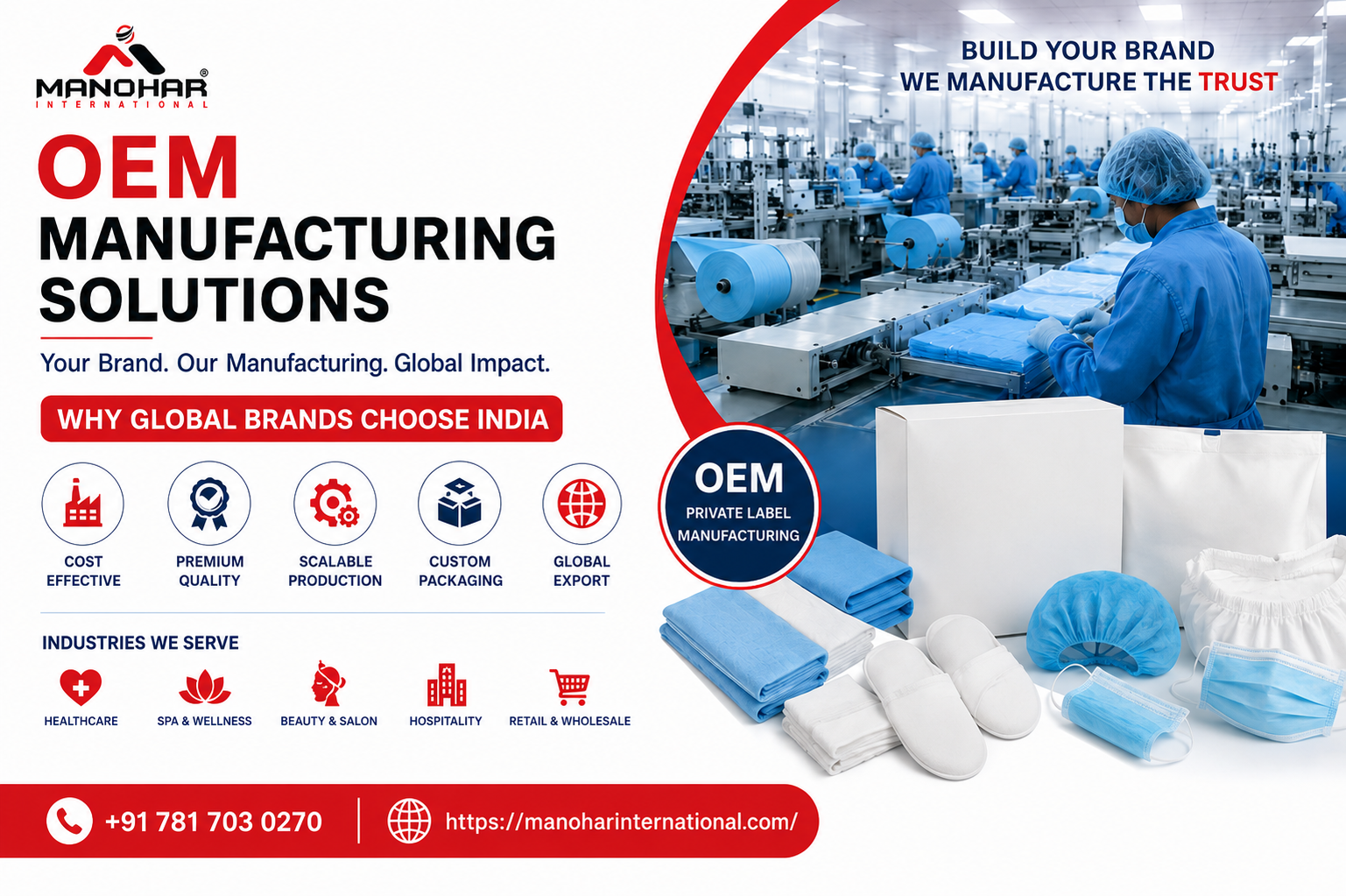 MANOHAR®
INTERNATIONAL

OEM
MANUFACTURING
SOLUTIONS

Your Brand. Our Manufacturing. Global Impact.

WHY GLOBAL BRANDS CHOOSE INDIA

COST EFFECTIVE
PREMIUM QUALITY
SCALABLE PRODUCTION
CUSTOM PACKAGING
GLOBAL EXPORT

INDUSTRIES WE SERVE

HEALTHCARE
SPA & WELLNESS
BEAUTY & SALON
HOSPITALITY
RETAIL & WHOLESALE

BUILD YOUR BRAND
WE MANUFACTURE THE TRUST

OEM
PRIVATE LABEL MANUFACTURING

+91 781 703 0270
https://manoharinternational.com/